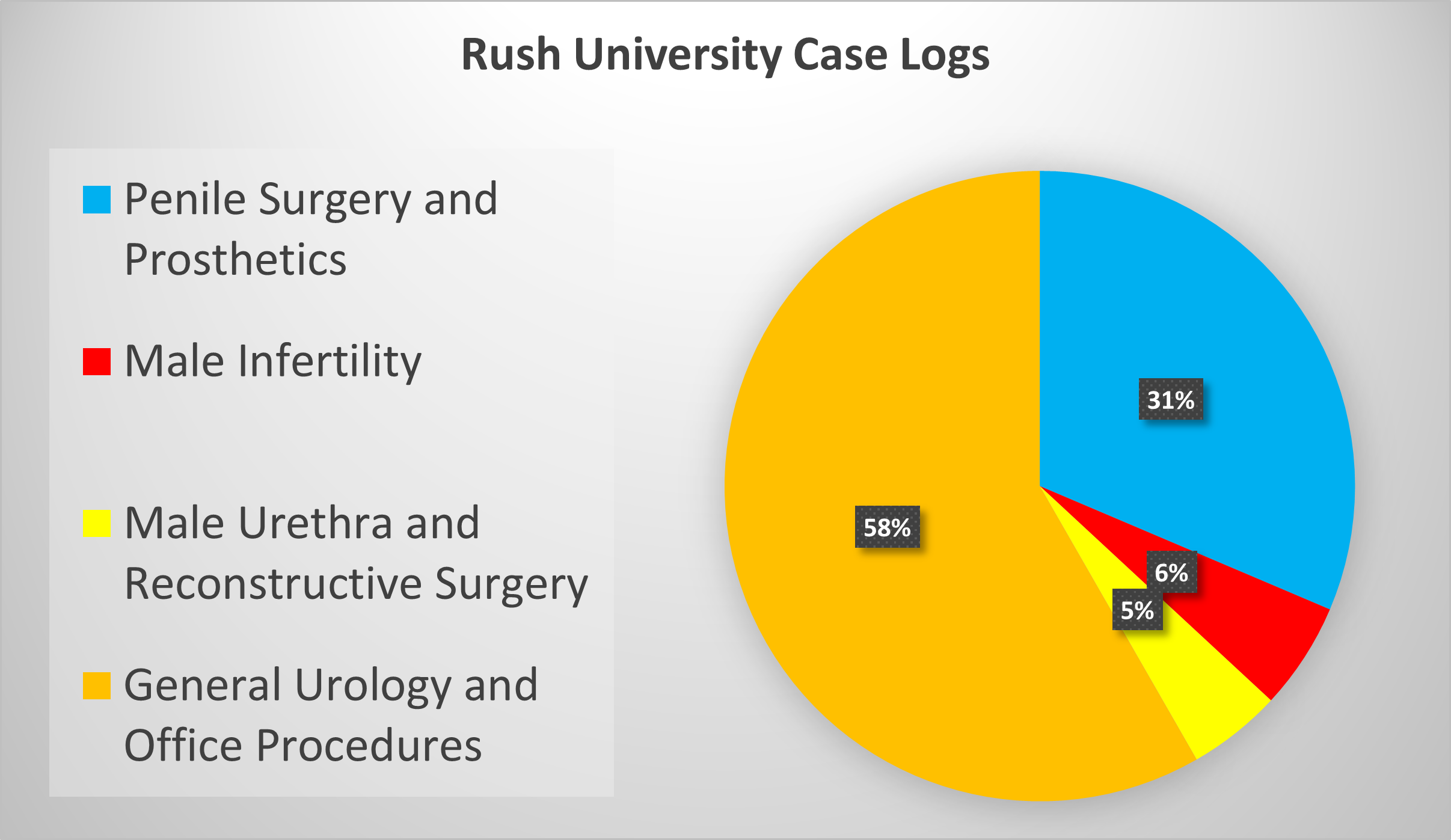 Rush University Case Logs

Penile Surgery and Prosthetics

Male Infertility

Male Urethra and Reconstructive Surgery

General Urology and Office Procedures

31%

6%

5%

58%